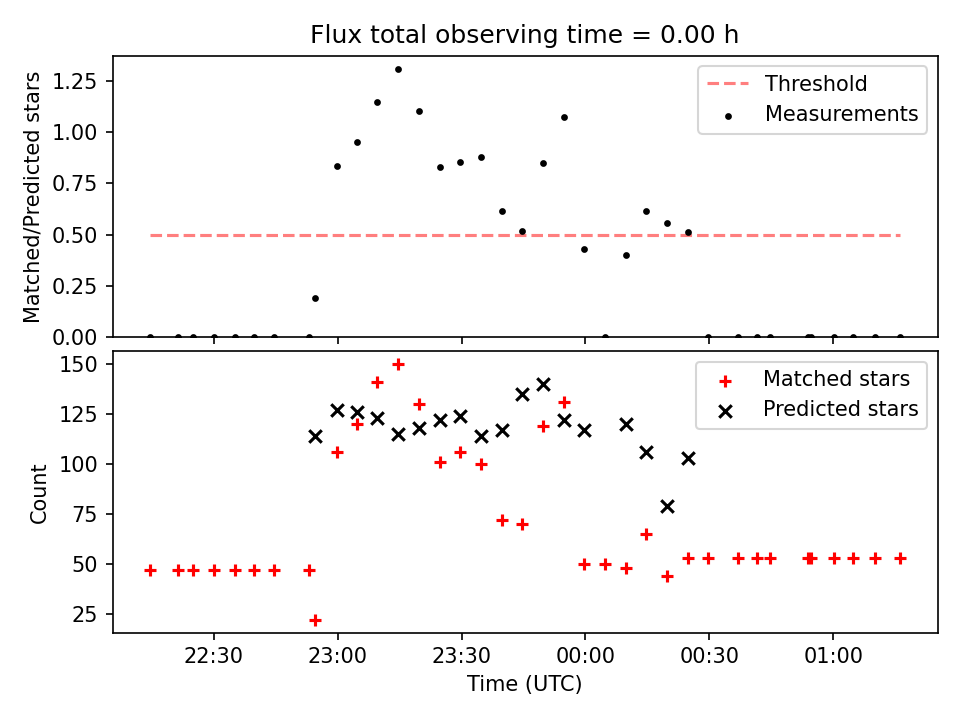 Flux total observing time = 0.00 h

Matched/Predicted stars

1.25
1.00
0.75
0.50
0.25
0.00

Threshold
Measurements

Count

150
125
100
75
50
25

Matched stars
Predicted stars

22:30
23:00
23:30
00:00
00:30
01:00

Time (UTC)